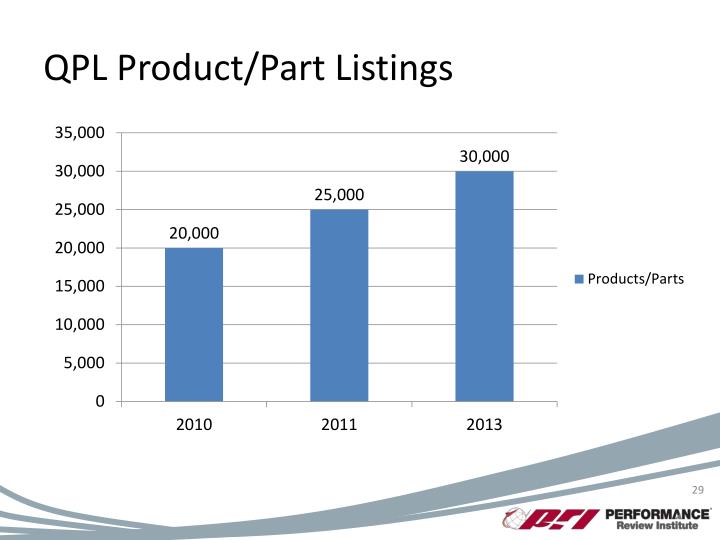 QPL Product/Part Listings

35,000
30,000
25,000
20,000
15,000
10,000
5,000
0

20,000
25,000
30,000

2010
2011
2013

Products/Parts

29

PRI PERFORMANCE Review Institute